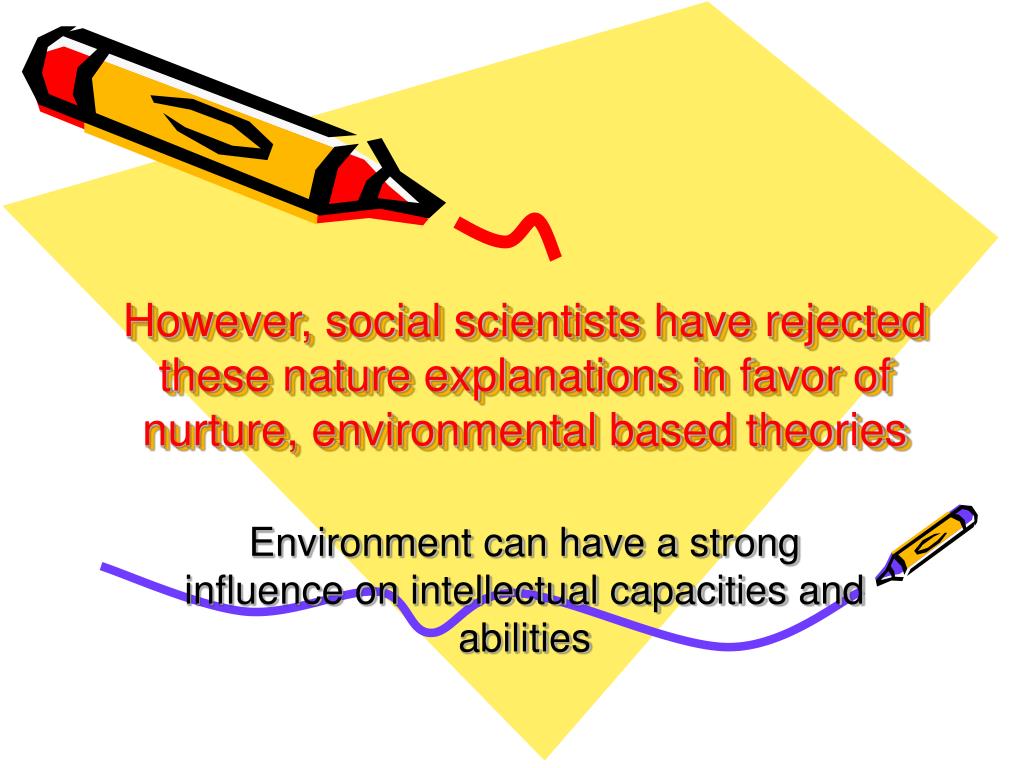 However, social scientists have rejected these nature explanations in favor of nurture, environmental based theories

Environment can have a strong influence on intellectual capacities and abilities